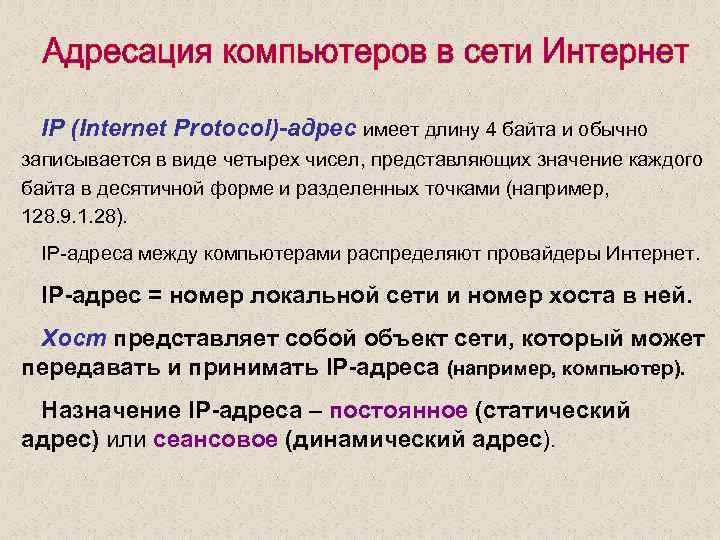 Адресация компьютеров в сети Интернет

IP (Internet Protocol)-адрес имеет длину 4 байта и обычно записывается в виде четырех чисел, представляющих значение каждого байта в десятичной форме и разделенных точками (например, 128.9.1.28).

IP-адреса между компьютерами распределяют провайдеры Интернет.

IP-адрес = номер локальной сети и номер хоста в ней.

Хост представляет собой объект сети, который может передавать и принимать IP-адреса (например, компьютер).

Назначение IP-адреса – постоянное (статический адрес) или сеансовое (динамический адрес).